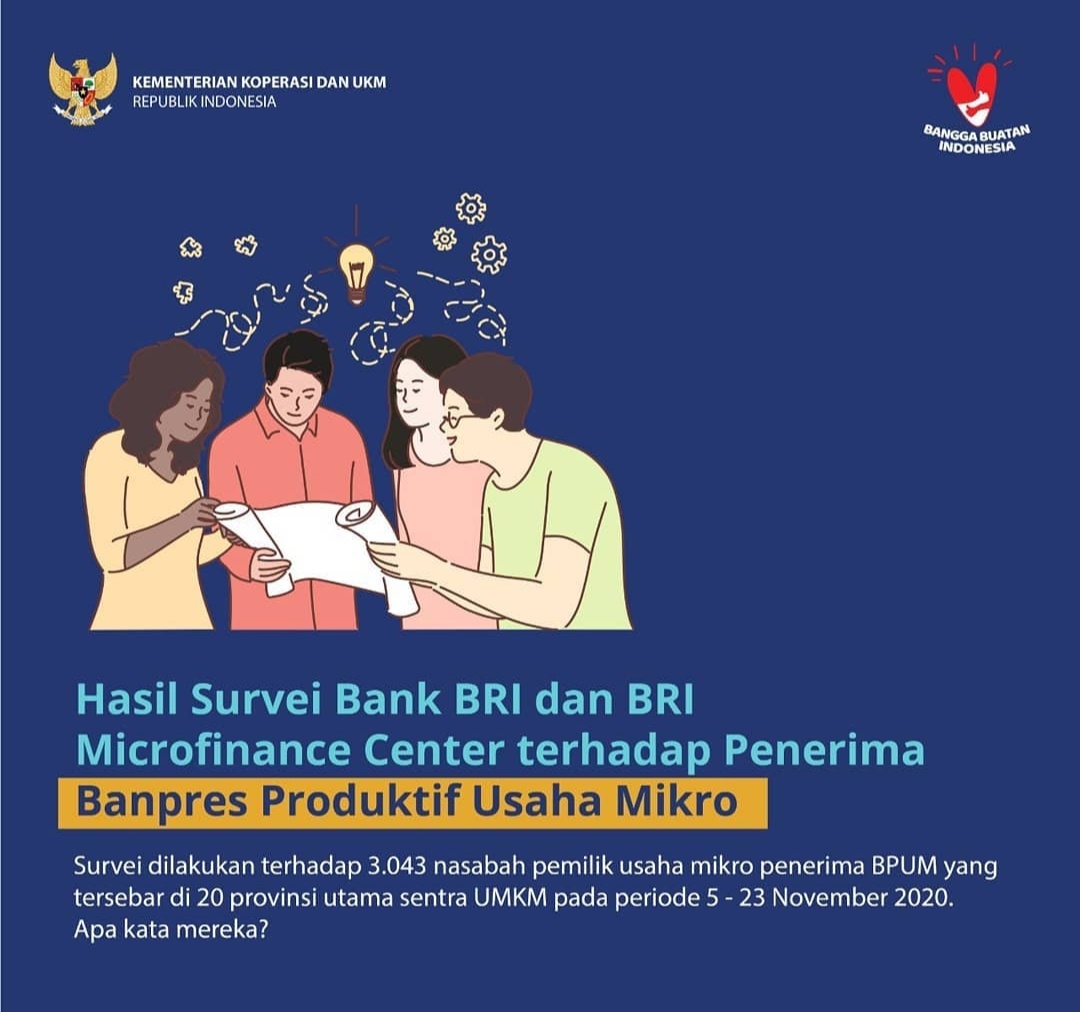 KEMENTERIAN KOPERASI DAN UKM
REPUBLIK INDONESIA

BANGGA BUATAN INDONESIA

Hasil Survei Bank BRI dan BRI Microfinance Center terhadap Penerima Banpres Produktif Usaha Mikro

Survei dilakukan terhadap 3.043 nasabah pemilik usaha mikro penerima BPUM yang tersebar di 20 provinsi utama sentra UMKM pada periode 5 - 23 November 2020. Apa kata mereka?